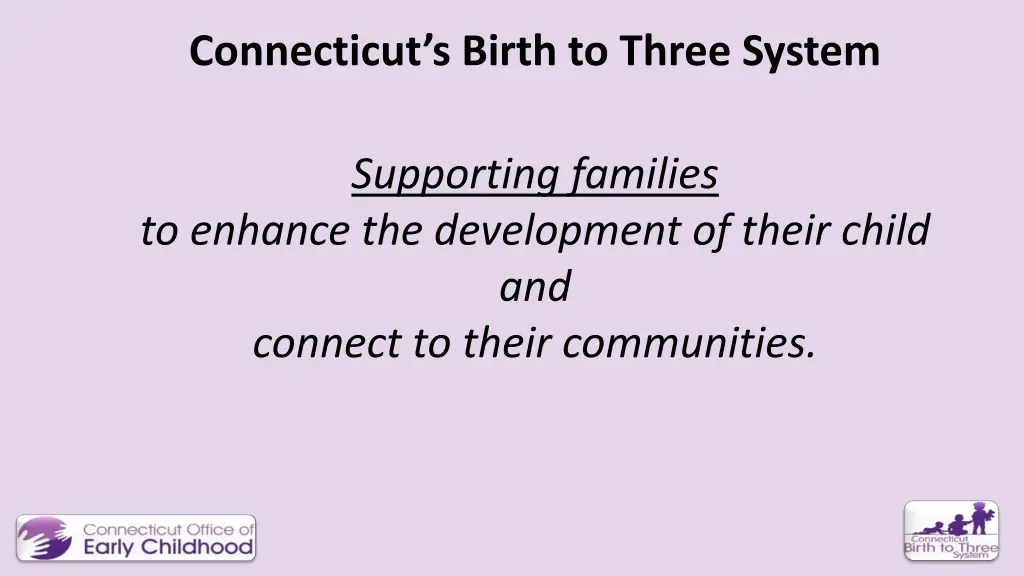 Connecticut's Birth to Three System

Supporting families
to enhance the development of their child
and
connect to their communities.

Connecticut Office of Early Childhood

Connecticut Birth to Three System